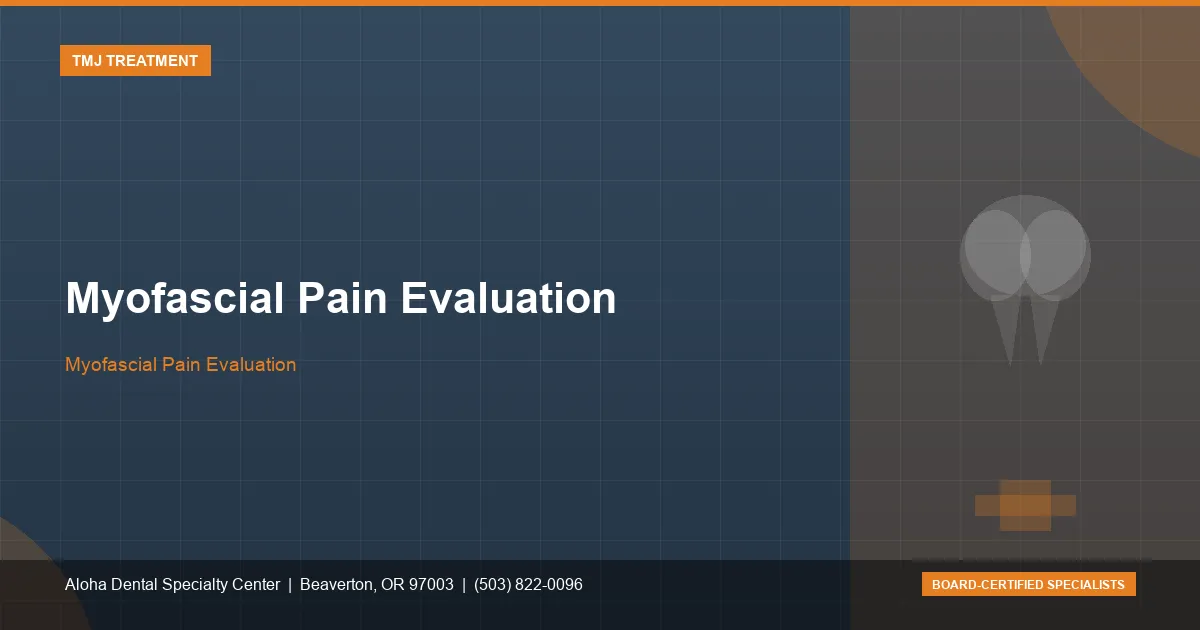 TMJ TREATMENT

Myofascial Pain Evaluation

Myofascial Pain Evaluation

Aloha Dental Specialty Center | Beaverton, OR 97003 | (503) 822-0096

BOARD-CERTIFIED SPECIALISTS